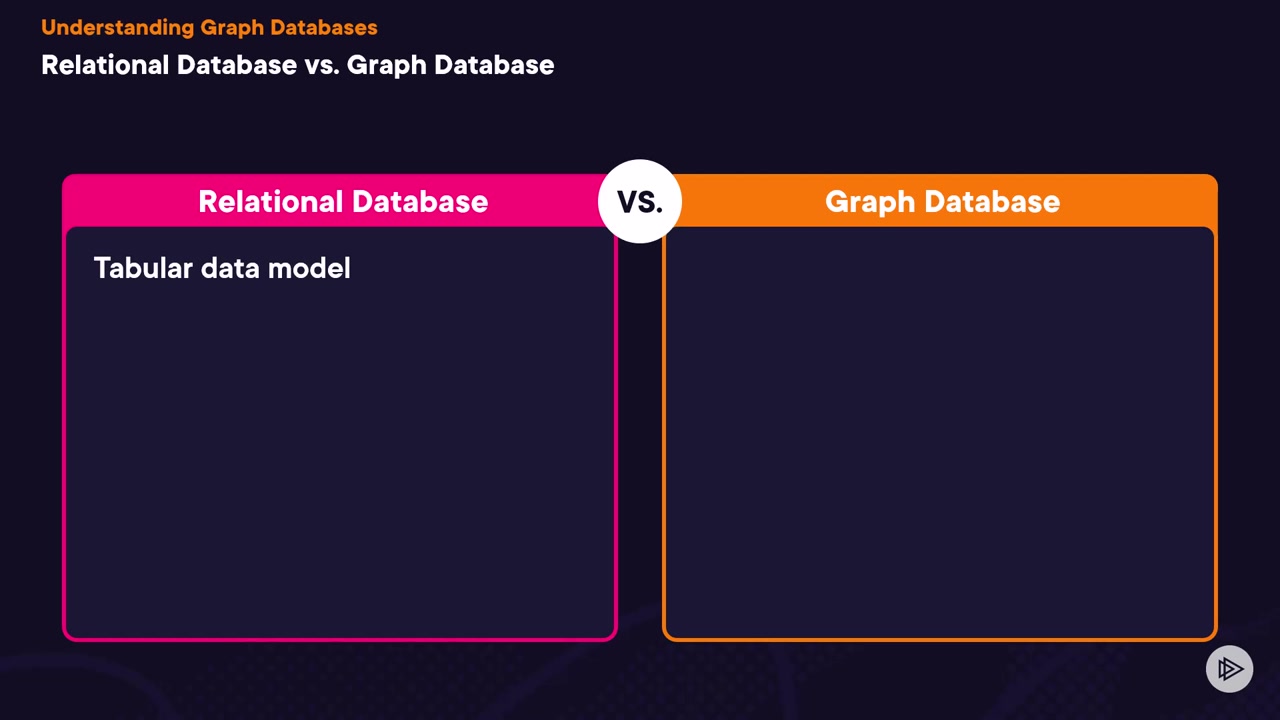 Understanding Graph Databases
Relational Database vs. Graph Database

Relational Database

VS.

Graph Database

Tabular data model